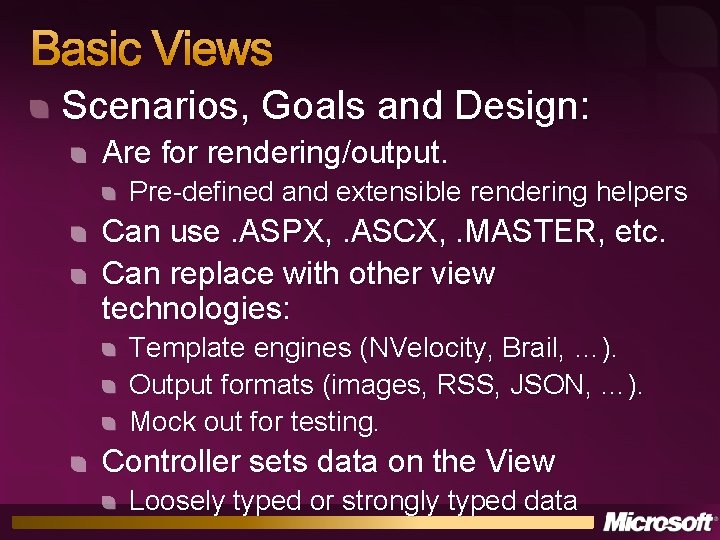 Basic Views

Scenarios, Goals and Design:

Are for rendering/output.

Pre-defined and extensible rendering helpers

Can use .ASPX, .ASCX, .MASTER, etc.

Can replace with other view technologies:

Template engines (NVelocity, Brail, …).

Output formats (images, RSS, JSON, …).

Mock out for testing.

Controller sets data on the View

Loosely typed or strongly typed data

Microsoft